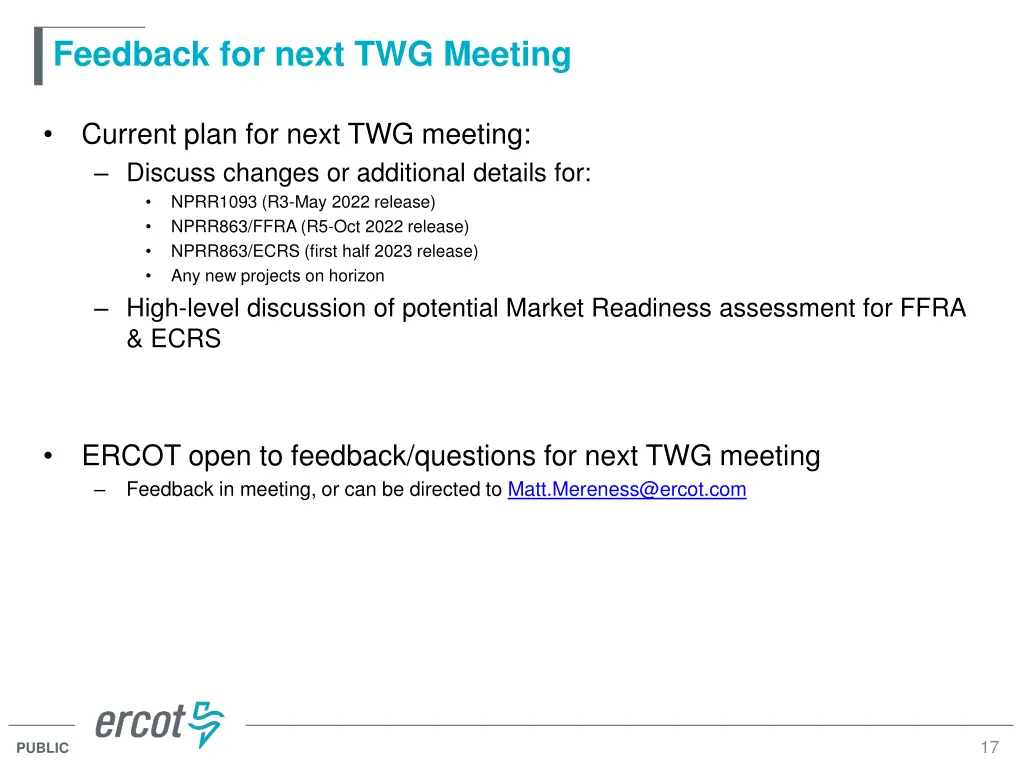 Feedback for next TWG Meeting

• Current plan for next TWG meeting:
– Discuss changes or additional details for:
• NPRR1093 (R3-May 2022 release)
• NPRR863/FFRA (R5-Oct 2022 release)
• NPRR863/ECRS (first half 2023 release)
• Any new projects on horizon
– High-level discussion of potential Market Readiness assessment for FFRA & ECRS

• ERCOT open to feedback/questions for next TWG meeting
– Feedback in meeting, or can be directed to Matt.Mereness@ercot.com

ercot

PUBLIC

17